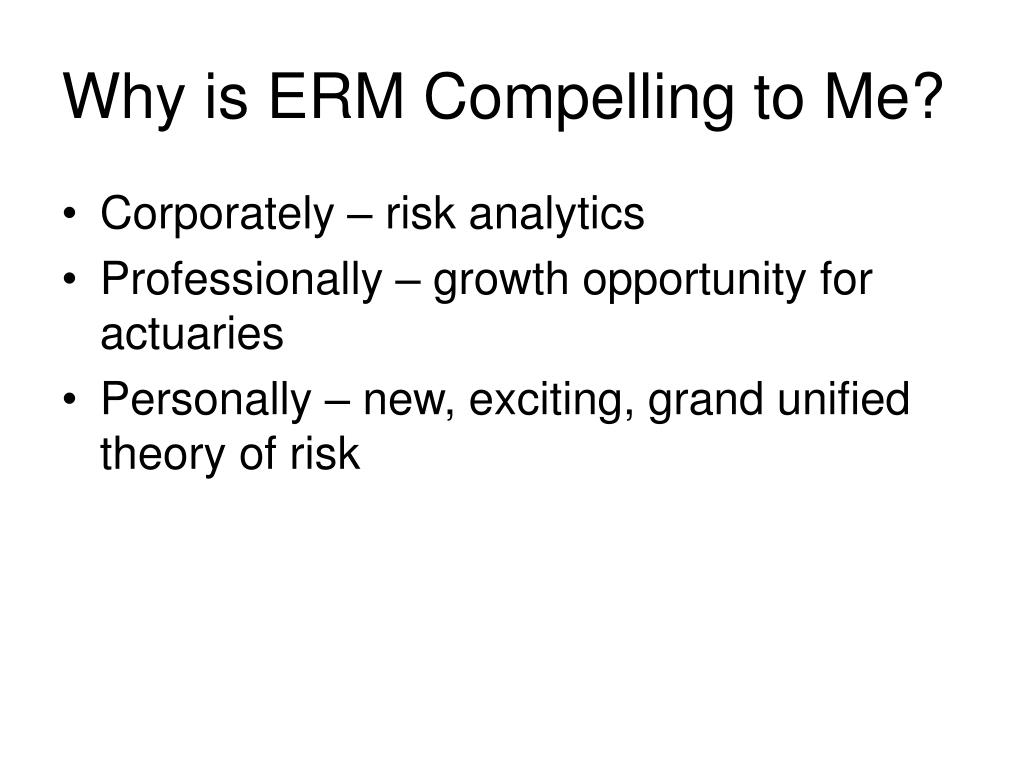 Why is ERM Compelling to Me?

• Corporately – risk analytics
• Professionally – growth opportunity for actuaries
• Personally – new, exciting, grand unified theory of risk